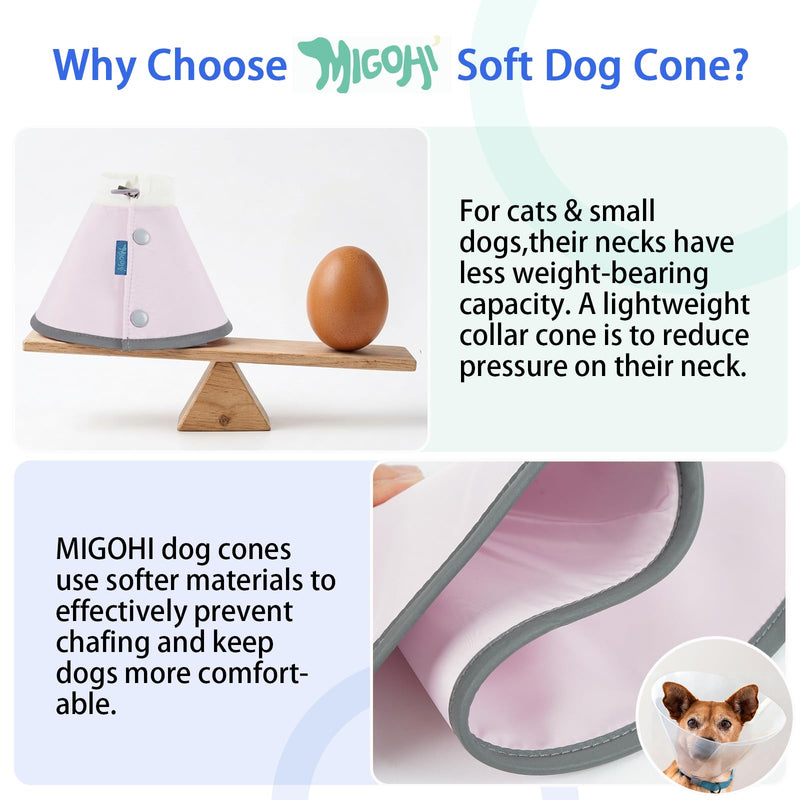 Why Choose MIGOHI Soft Dog Cone?

MIGOHI

For cats & small dogs,their necks have less weight-bearing capacity. A lightweight collar cone is to reduce pressure on their neck.

MIGOHI dog cones use softer materials to effectively prevent chafing and keep dogs more comfortable.